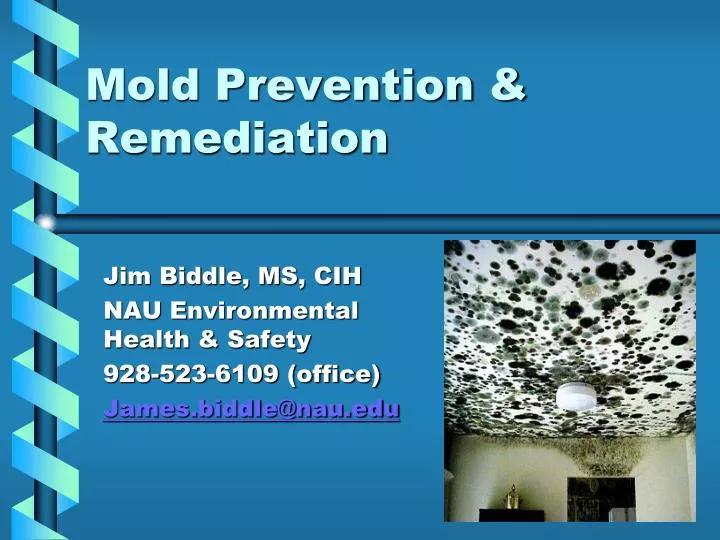 Mold Prevention & Remediation

Jim Biddle, MS, CIH

NAU Environmental Health & Safety

928-523-6109 (office)

James.biddle@nau.edu